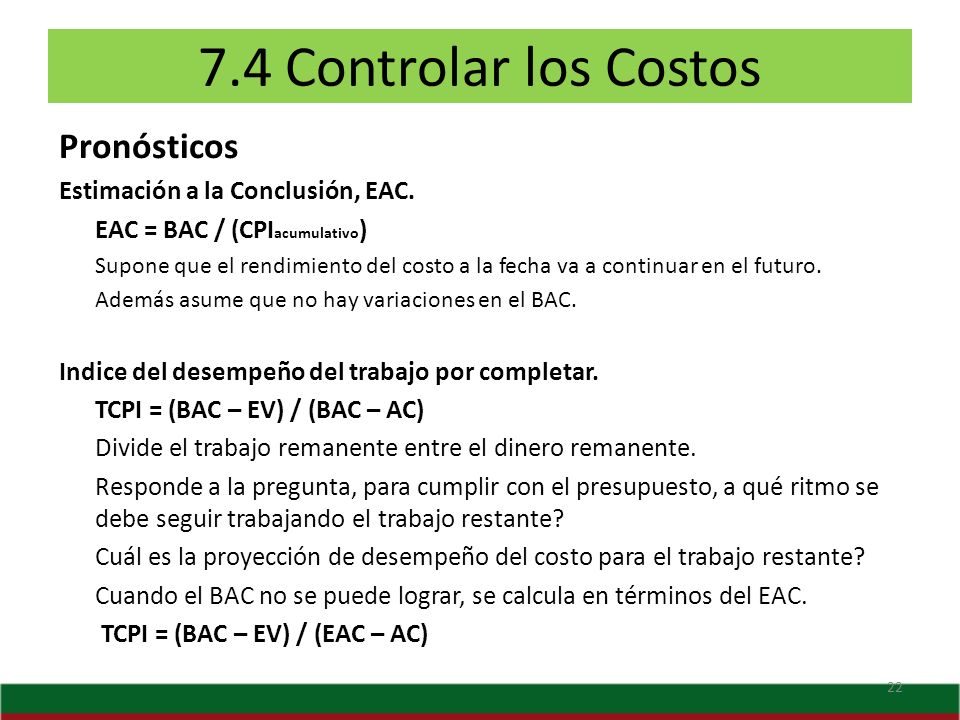 7.4 Controlar los Costos

Pronósticos

Estimación a la Conclusión, EAC.

EAC = BAC / ($CPI_{acumulativo}$)

Supone que el rendimiento del costo a la fecha va a continuar en el futuro.

Además asume que no hay variaciones en el BAC.

Indice del desempeño del trabajo por completar.

TCPI = (BAC – EV) / (BAC – AC)

Divide el trabajo remanente entre el dinero remanente.

Responde a la pregunta, para cumplir con el presupuesto, a qué ritmo se debe seguir trabajando el trabajo restante?

Cuál es la proyección de desempeño del costo para el trabajo restante?

Cuando el BAC no se puede lograr, se calcula en términos del EAC.

TCPI = (BAC – EV) / (EAC – AC)

22